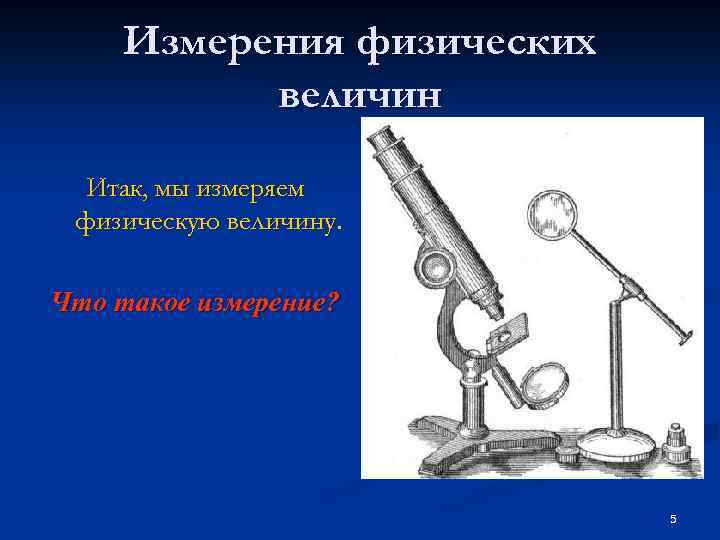 Измерения физических величин

Итак, мы измеряем физическую величину.

Что такое измерение?

5